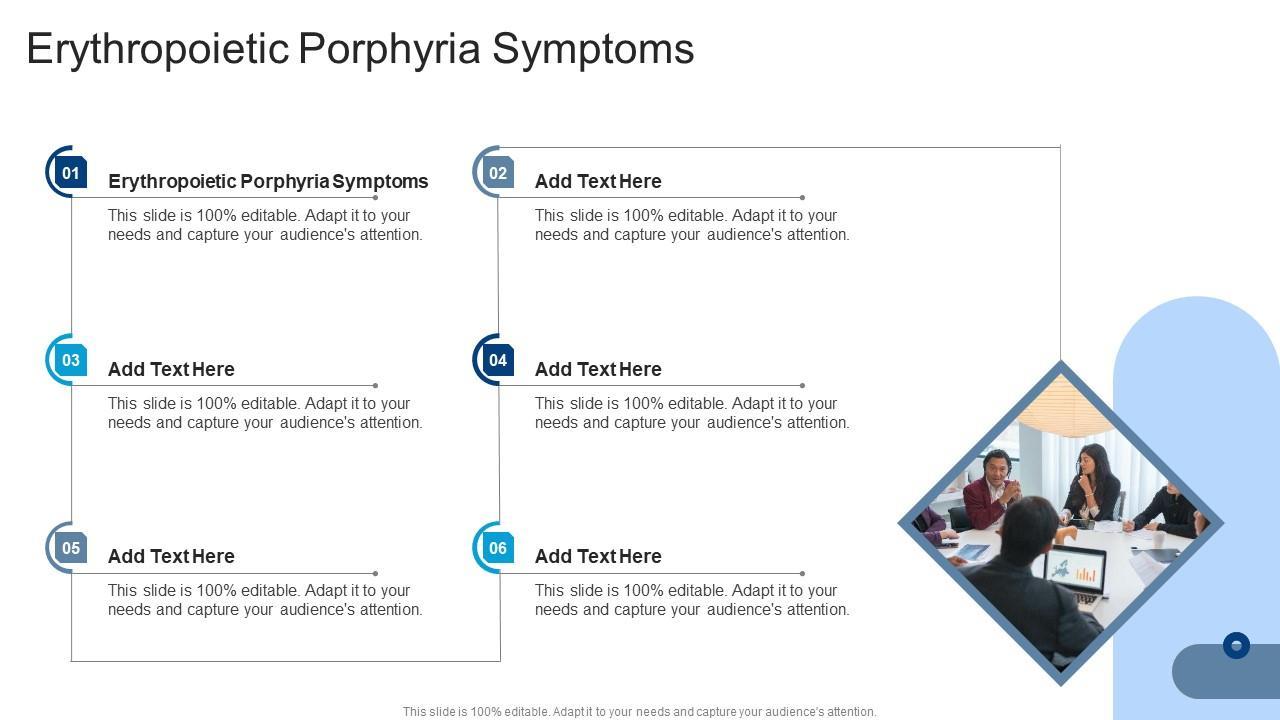 Erythropoietic Porphyria Symptoms

01
Erythropoietic Porphyria Symptoms
This slide is 100% editable. Adapt it to your needs and capture your audience's attention.

02
Add Text Here
This slide is 100% editable. Adapt it to your needs and capture your audience's attention.

03
Add Text Here
This slide is 100% editable. Adapt it to your needs and capture your audience's attention.

04
Add Text Here
This slide is 100% editable. Adapt it to your needs and capture your audience's attention.

05
Add Text Here
This slide is 100% editable. Adapt it to your needs and capture your audience's attention.

06
Add Text Here
This slide is 100% editable. Adapt it to your needs and capture your audience's attention.

This slide is 100% editable. Adapt it to your needs and capture your audience's attention.